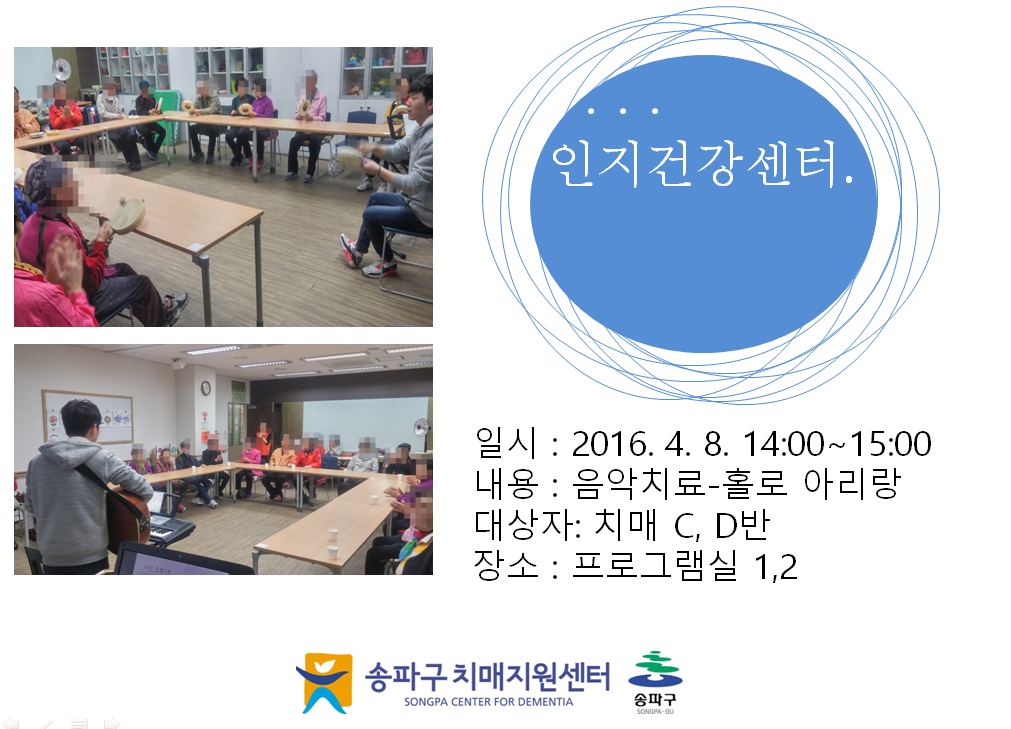 . . .
인지건강센터.

일시 : 2016. 4. 8. 14:00~15:00
내용 : 음악치료-홀로 아리랑
대상자: 치매 C, D반
장소 : 프로그램실 1,2

송파구 치매지원센터
SONGPA CENTER FOR DEMENTIA

송파구
SONGPA-GU